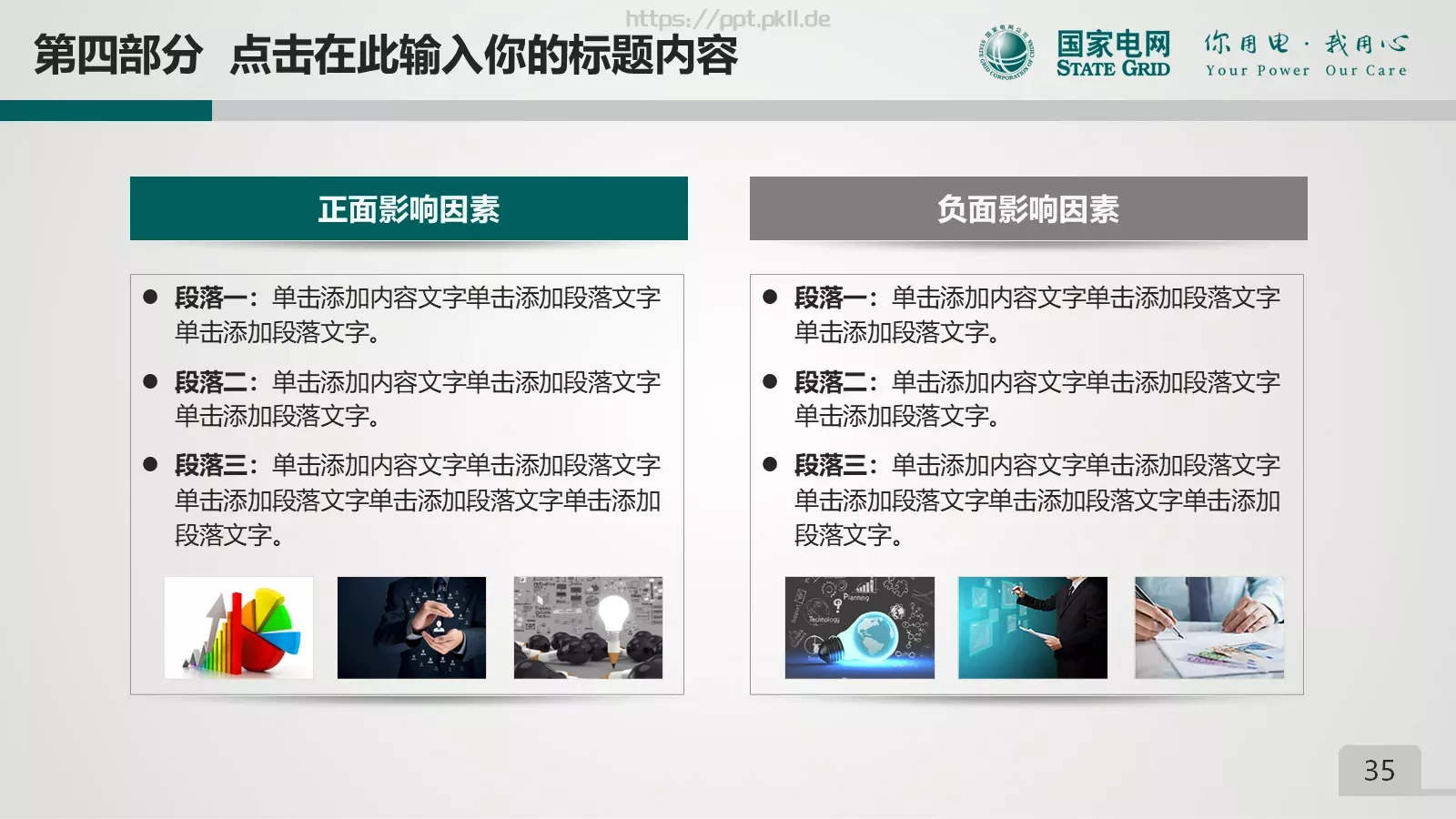 https://ppt.pkll.de

第四部分 点击在此输入你的标题内容

国家电网
STATE GRID

你用电·我用心
Your Power Our Care

正面影响因素

● 段落一：单击添加内容文字单击添加段落文字单击添加段落文字。

● 段落二：单击添加内容文字单击添加段落文字单击添加段落文字。

● 段落三：单击添加内容文字单击添加段落文字单击添加段落文字单击添加段落文字单击添加段落文字。

负面影响因素

● 段落一：单击添加内容文字单击添加段落文字单击添加段落文字。

● 段落二：单击添加内容文字单击添加段落文字单击添加段落文字。

● 段落三：单击添加内容文字单击添加段落文字单击添加段落文字单击添加段落文字单击添加段落文字。

Planning
Technology

35